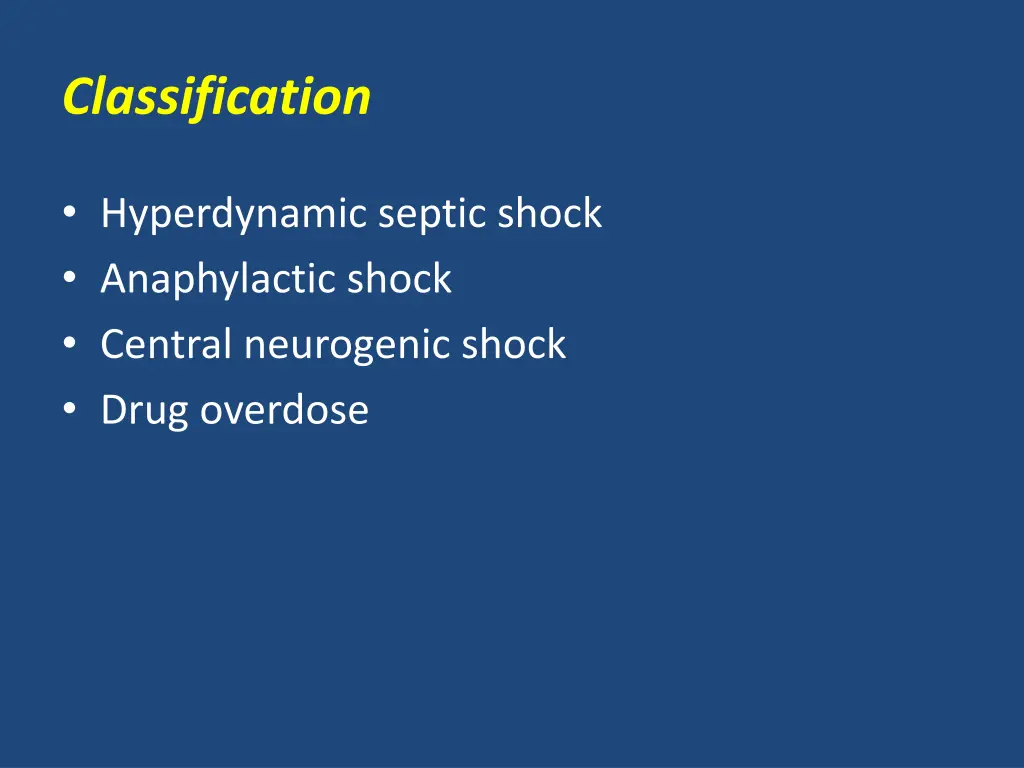 Classification

• Hyperdynamic septic shock
• Anaphylactic shock
• Central neurogenic shock
• Drug overdose